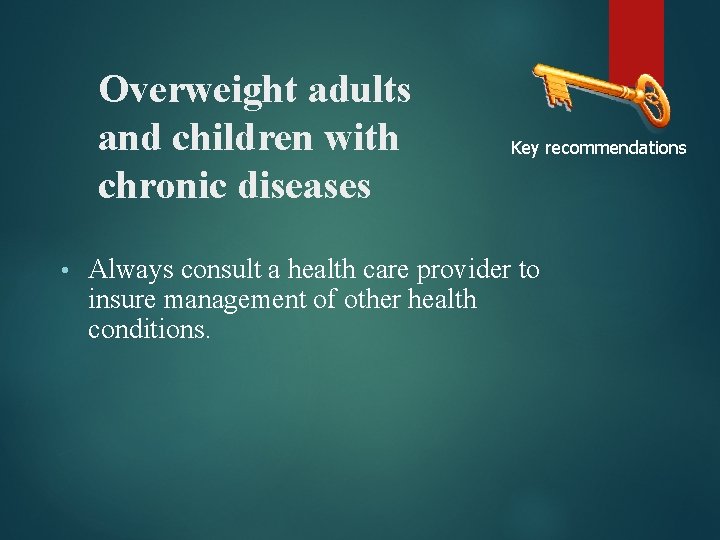 Overweight adults and children with chronic diseases

Key recommendations

• Always consult a health care provider to insure management of other health conditions.